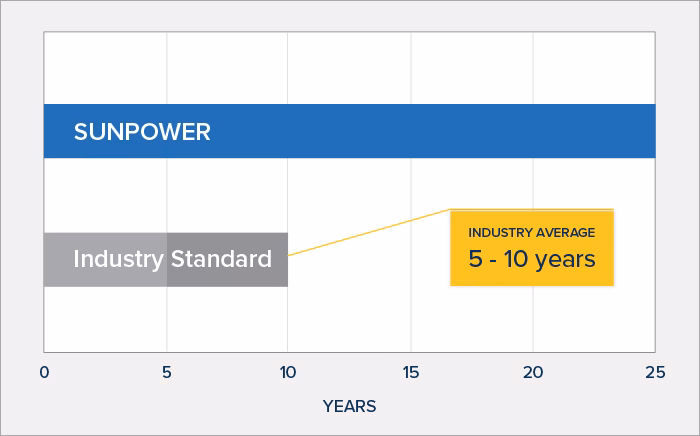 SUNPOWER

Industry Standard

INDUSTRY AVERAGE
5 - 10 years

0
5
10
15
20
25

YEARS